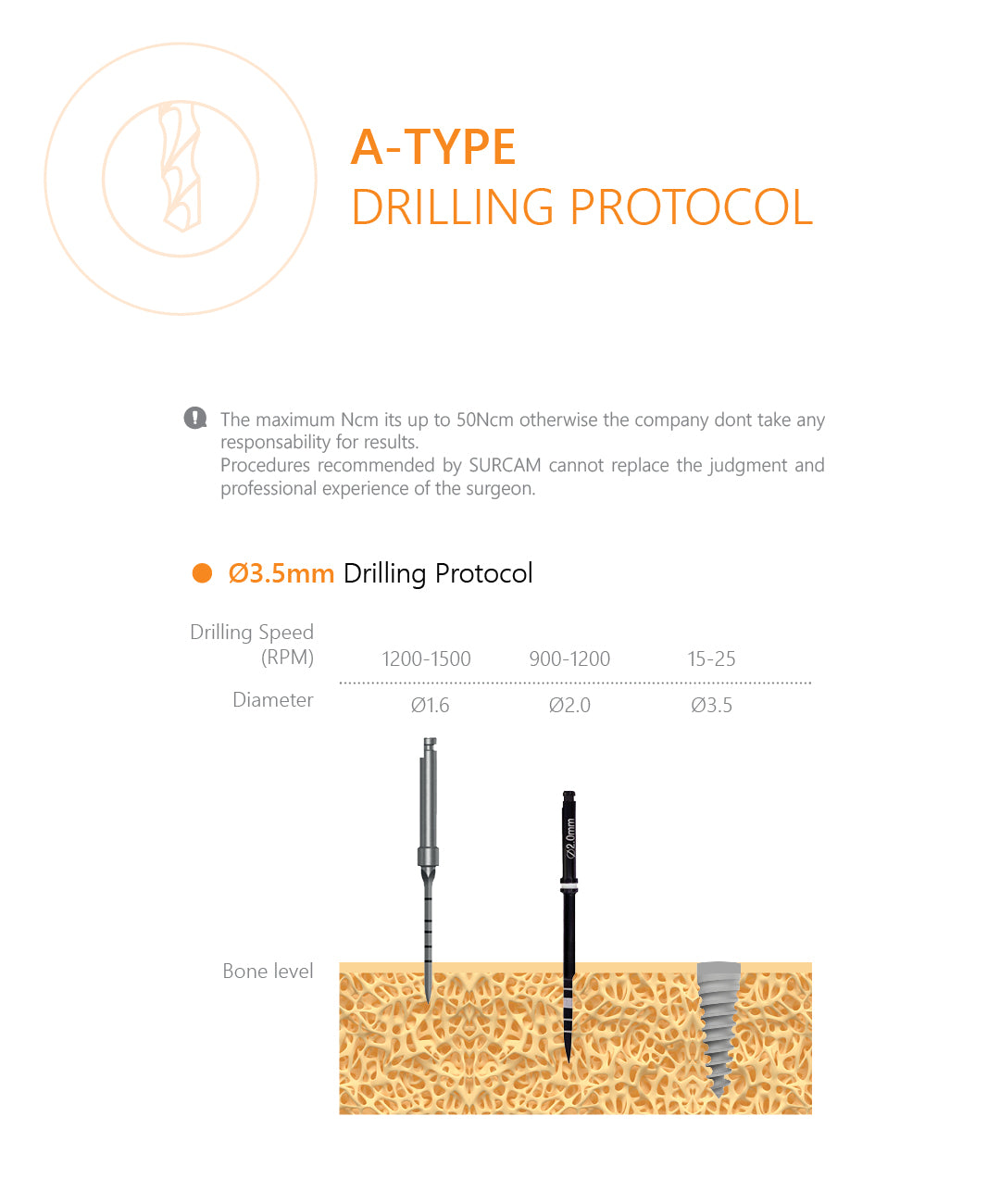 A-TYPE
DRILLING PROTOCOL

The maximum Ncm its up to 50Ncm otherwise the company dont take any responsability for results.
Procedures recommended by SURCAM cannot replace the judgment and professional experience of the surgeon.

Ø3.5mm Drilling Protocol

| Drilling Speed (RPM) | 1200-1500 | 900-1200 | 15-25 |
|---|---|---|---|
| Diameter | Ø1.6 | Ø2.0 | Ø3.5 |

Ø2.0mm

Bone level